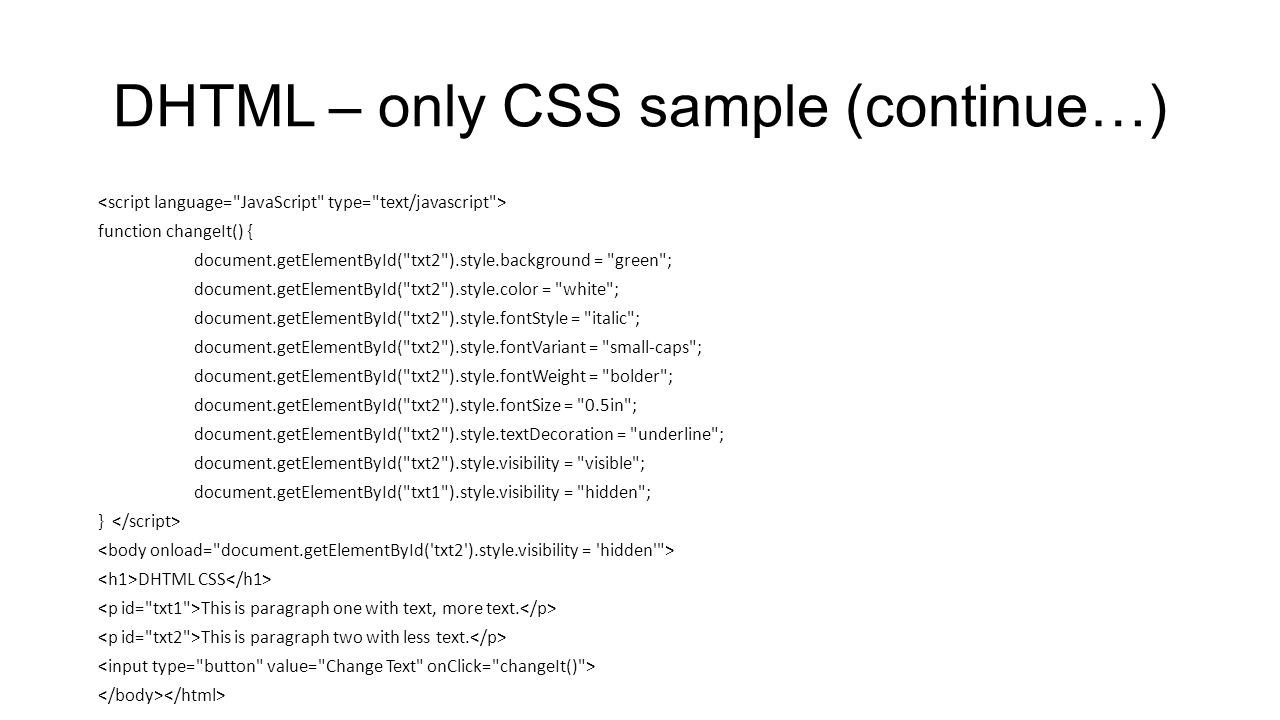 DHTML – only CSS sample (continue…)

<script language="JavaScript" type="text/javascript">
function changeIt() {
document.getElementById("txt2").style.background = "green";
document.getElementById("txt2").style.color = "white";
document.getElementById("txt2").style.fontStyle = "italic";
document.getElementById("txt2").style.fontVariant = "small-caps";
document.getElementById("txt2").style.fontWeight = "bolder";
document.getElementById("txt2").style.fontSize = "0.5in";
document.getElementById("txt2").style.textDecoration = "underline";
document.getElementById("txt2").style.visibility = "visible";
document.getElementById("txt1").style.visibility = "hidden";
} </script>
<body onload="document.getElementById('txt2').style.visibility = 'hidden'">
<h1>DHTML CSS</h1>
<p id="txt1">This is paragraph one with text, more text.</p>
<p id="txt2">This is paragraph two with less text.</p>
<input type="button" value="Change Text" onClick="changeIt()">
</body></html>